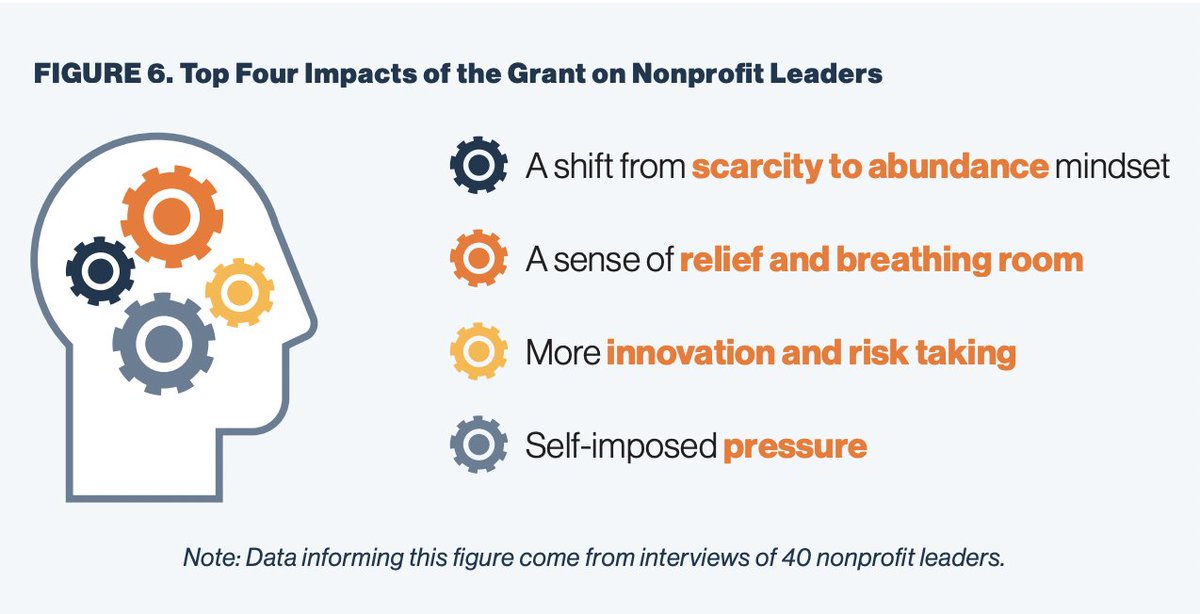 FIGURE 6. Top Four Impacts of the Grant on Nonprofit Leaders

A shift from scarcity to abundance mindset

A sense of relief and breathing room

More innovation and risk taking

Self-imposed pressure

Note: Data informing this figure come from interviews of 40 nonprofit leaders.